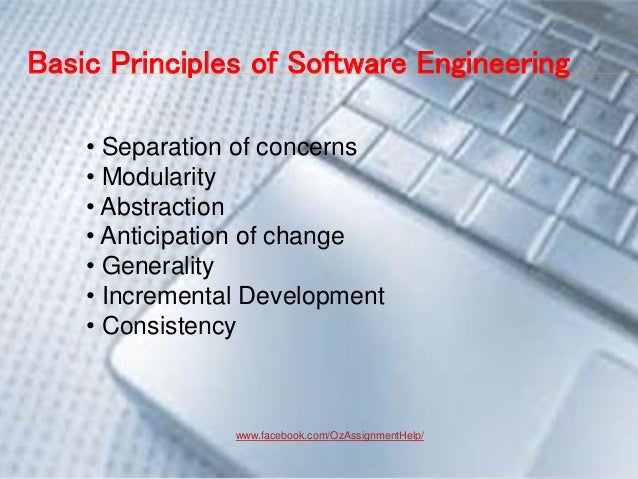 Basic Principles of Software Engineering

• Separation of concerns
• Modularity
• Abstraction
• Anticipation of change
• Generality
• Incremental Development
• Consistency

www.facebook.com/OzAssignmentHelp/